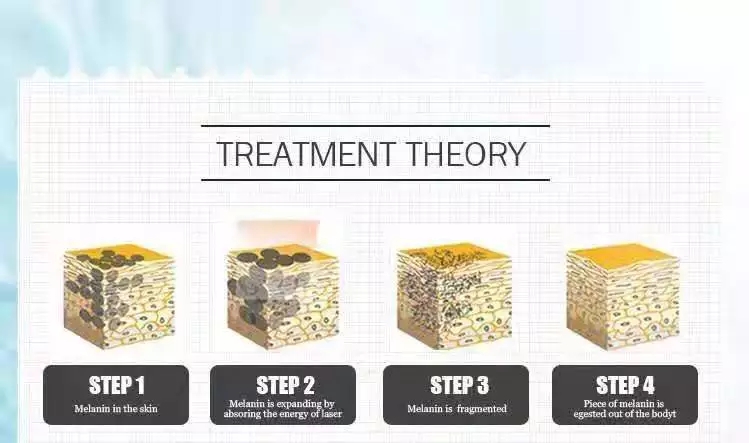 TREATMENT THEORY

STEP 1
Melanin in the skin

STEP 2
Melanin is expanding by absoring the energy of laser

STEP 3
Melanin is fragmented

STEP 4
Piece of melanin is egested out of the bodyt